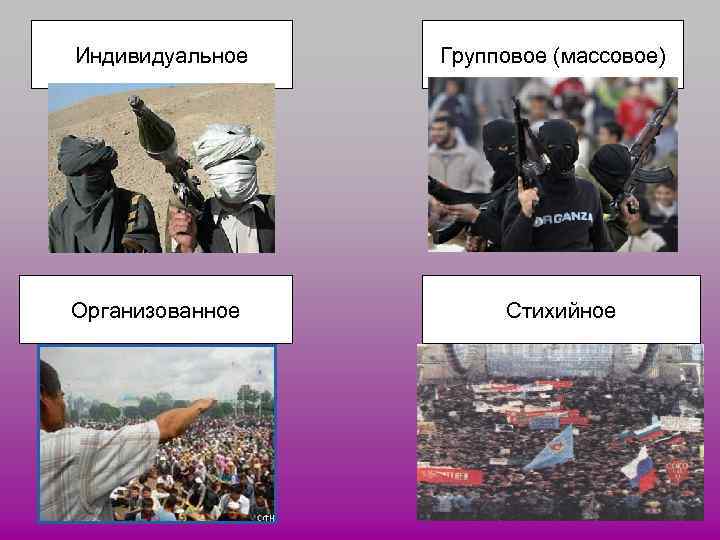 Индивидуальное

Групповое (массовое)

ORGANZA

Организованное

Стихийное